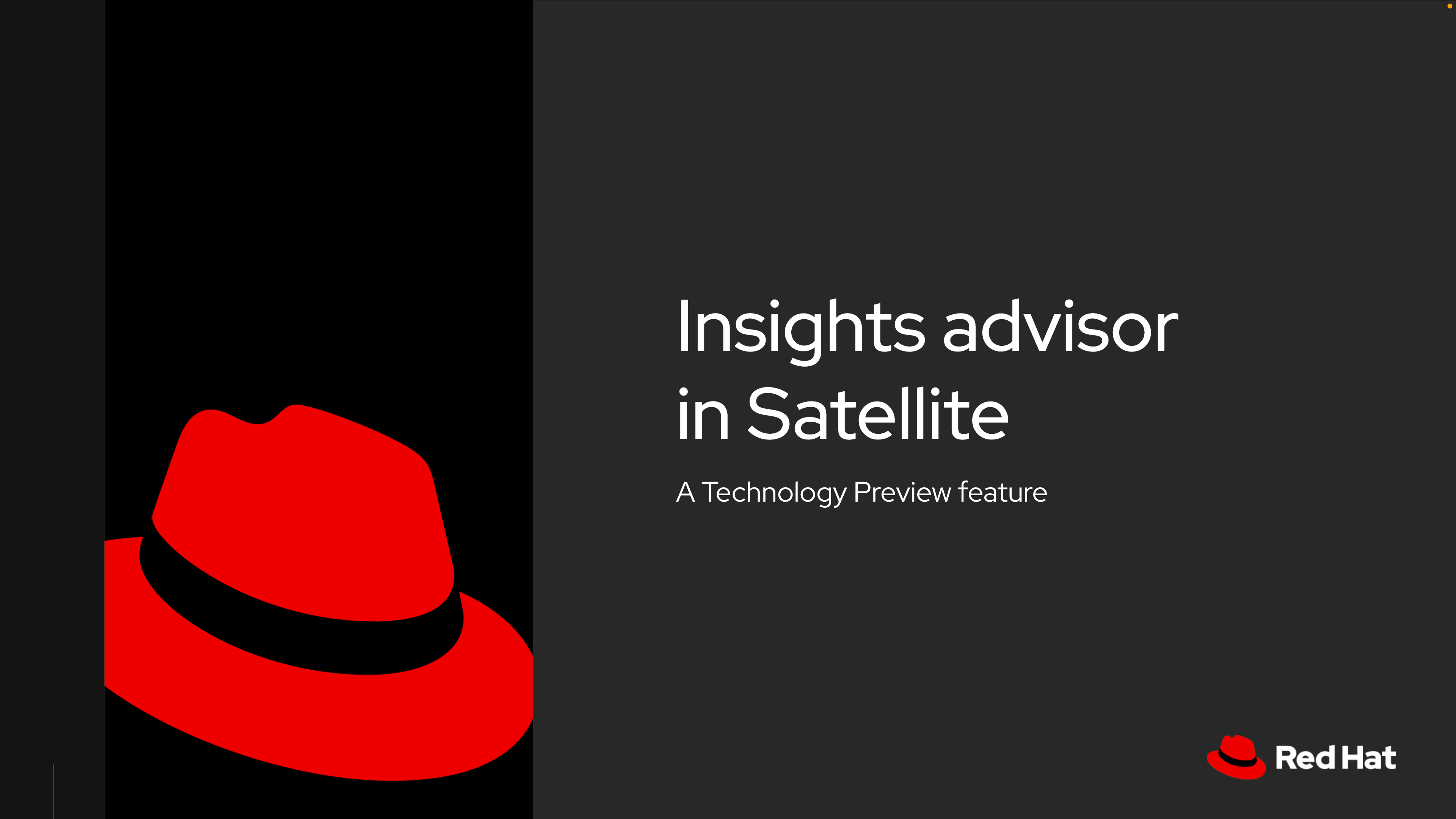 Insights advisor in Satellite

A Technology Preview feature

Red Hat